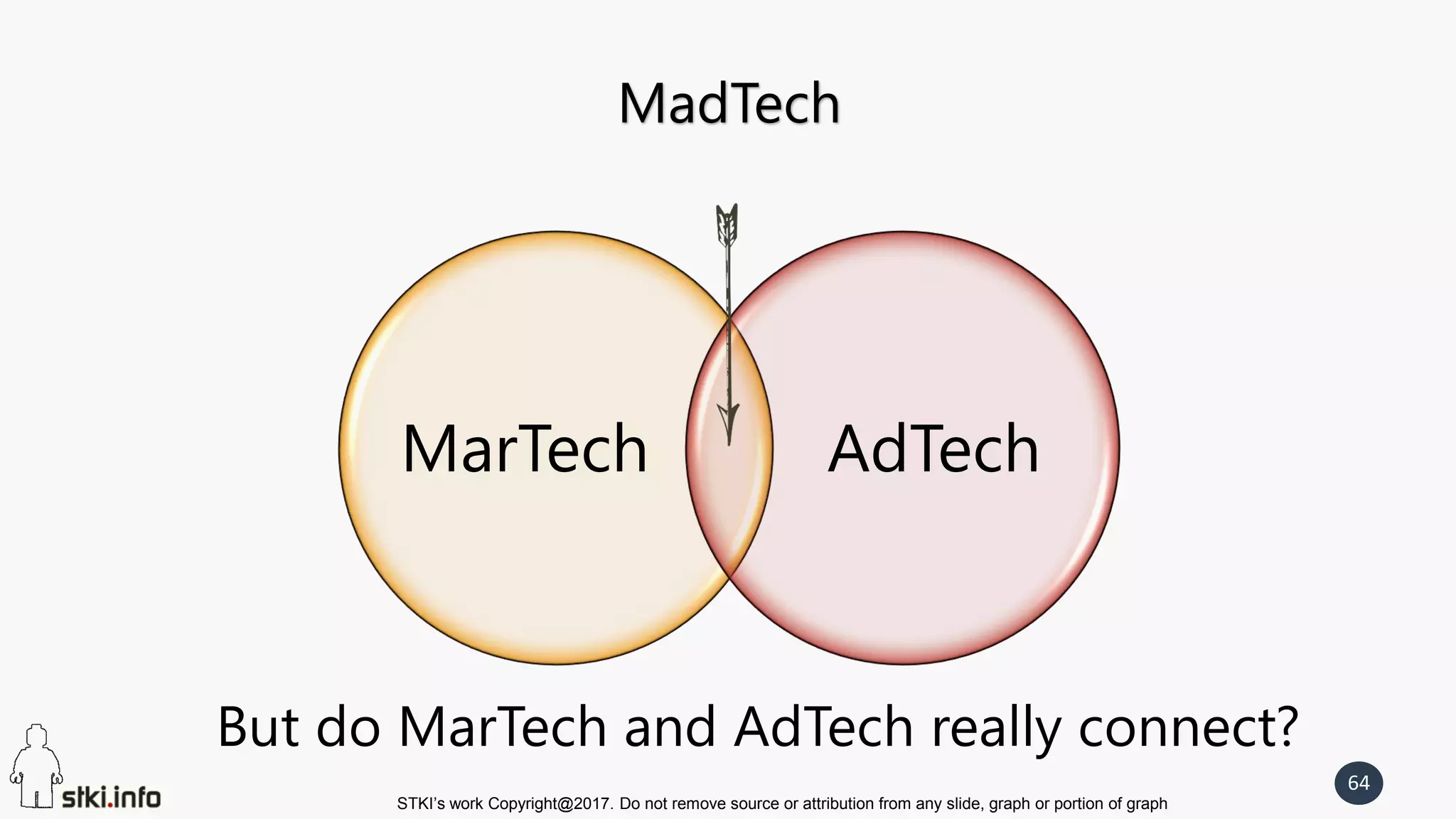 MadTech

MarTech

AdTech

But do MarTech and AdTech really connect?

stki.info

STKI's work Copyright@2017. Do not remove source or attribution from any slide, graph or portion of graph

64